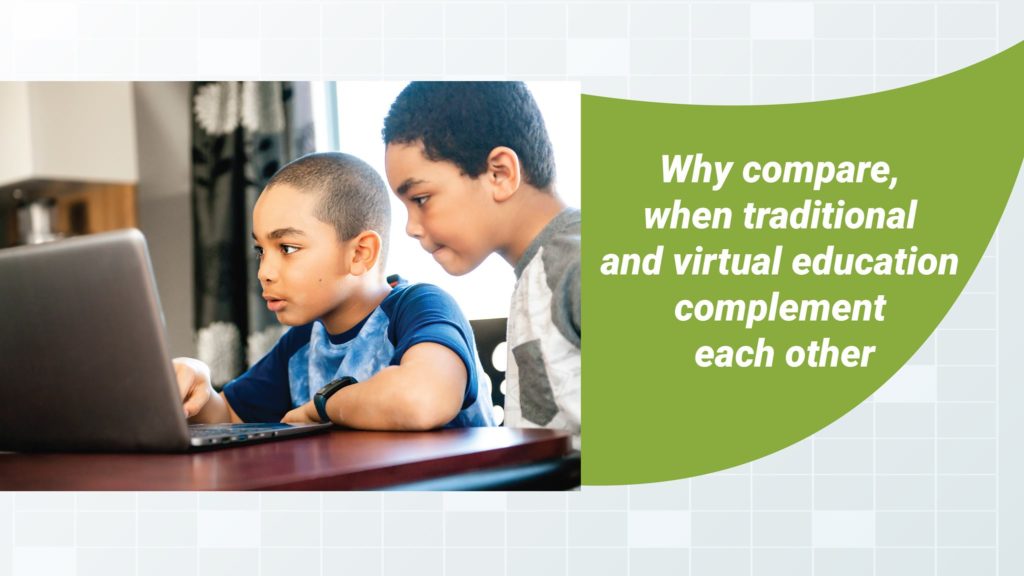 Why compare, when traditional and virtual education complement each other